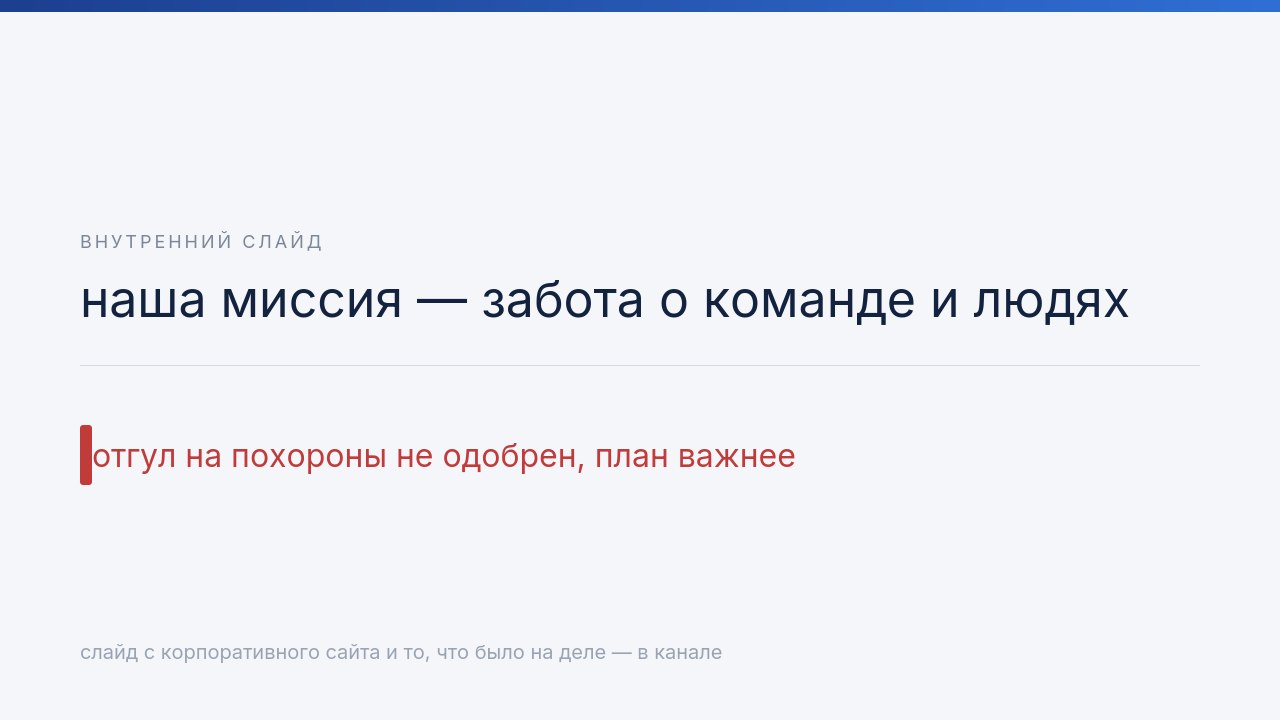 ВНУТРЕННИЙ СЛАЙД

наша миссия — забота о команде и людях

отгул на похороны не одобрен, план важнее

слайд с корпоративного сайта и то, что было на деле — в канале